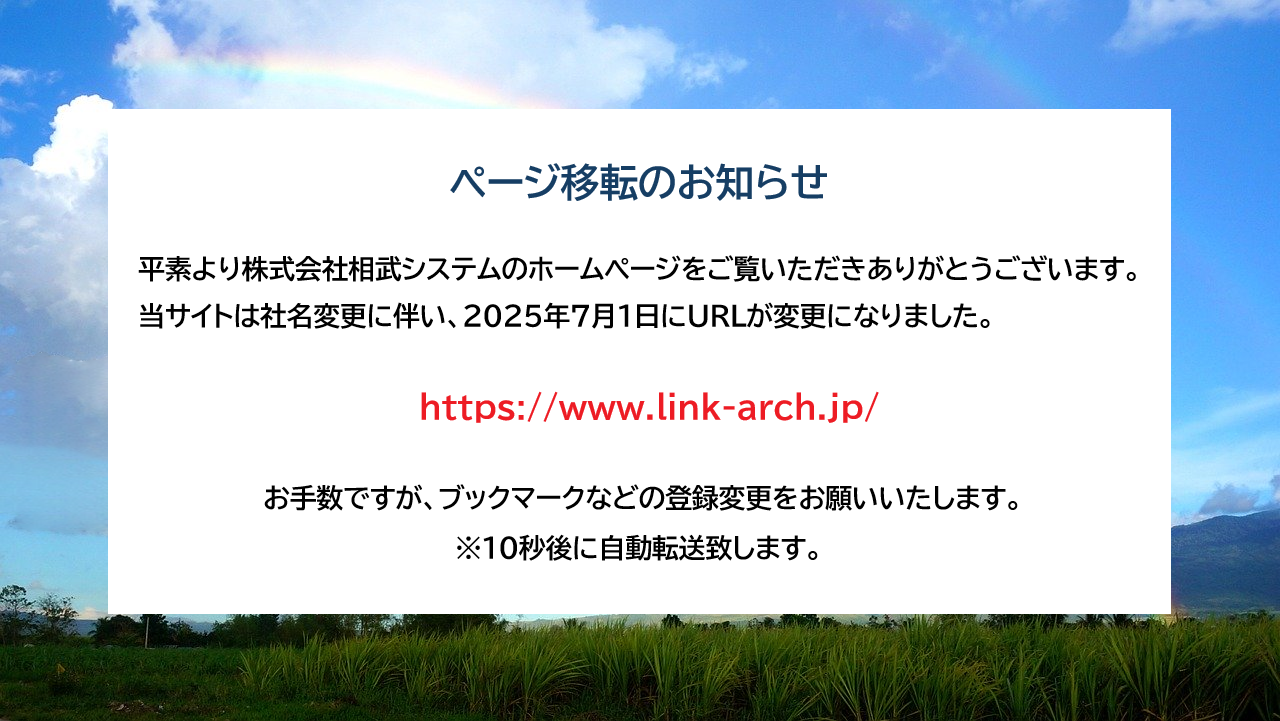 ページ移転のお知らせ

平素より株式会社相武システムのホームページをご覧いただきありがとうございます。
当サイトは社名変更に伴い、2025年7月1日にURLが変更になりました。

https://www.link-arch.jp/

お手数ですが、ブックマークなどの登録変更をお願いいたします。
※10秒後に自動転送致します。